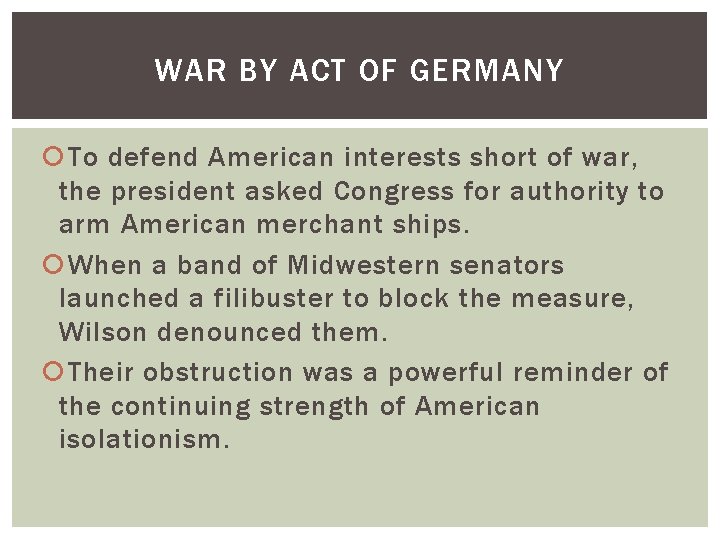 WAR BY ACT OF GERMANY

To defend American interests short of war, the president asked Congress for authority to arm American merchant ships.

When a band of Midwestern senators launched a filibuster to block the measure, Wilson denounced them.

Their obstruction was a powerful reminder of the continuing strength of American isolationism.